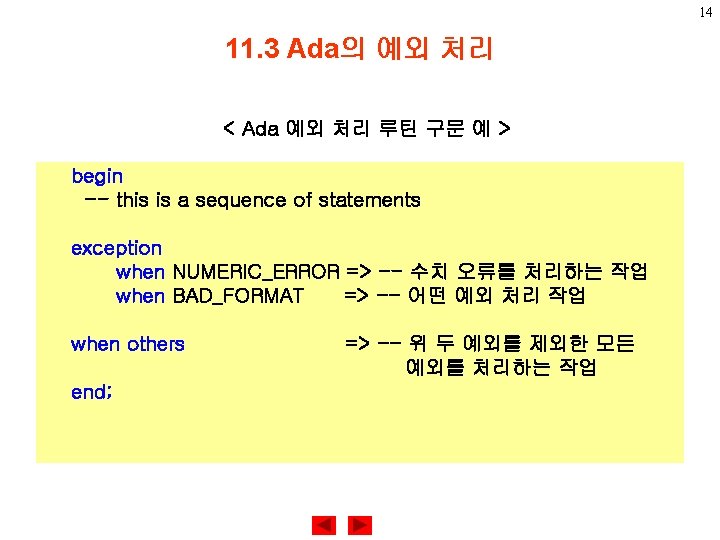 14

11.3 Ada의 예외 처리

< Ada 예외 처리 루틴 구문 예 >

begin
-- this is a sequence of statements

exception
when NUMERIC_ERROR => -- 수치 오류를 처리하는 작업
when BAD_FORMAT => -- 어떤 예외 처리 작업

when others => -- 위 두 예외를 제외한 모든 예외를 처리하는 작업
end;